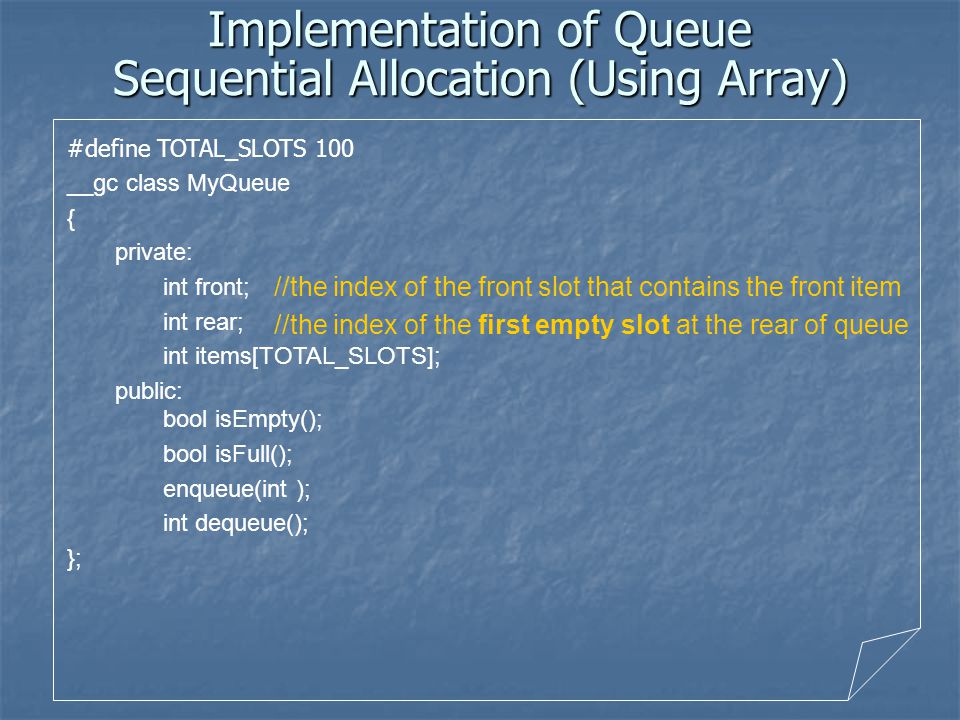 Implementation of Queue
Sequential Allocation (Using Array)

#define TOTAL_SLOTS 100
__gc class MyQueue
{
private:
int front; //the index of the front slot that contains the front item
int rear; //the index of the first empty slot at the rear of queue
int items[TOTAL_SLOTS];
public:
bool isEmpty();
bool isFull();
enqueue(int );
int dequeue();
};